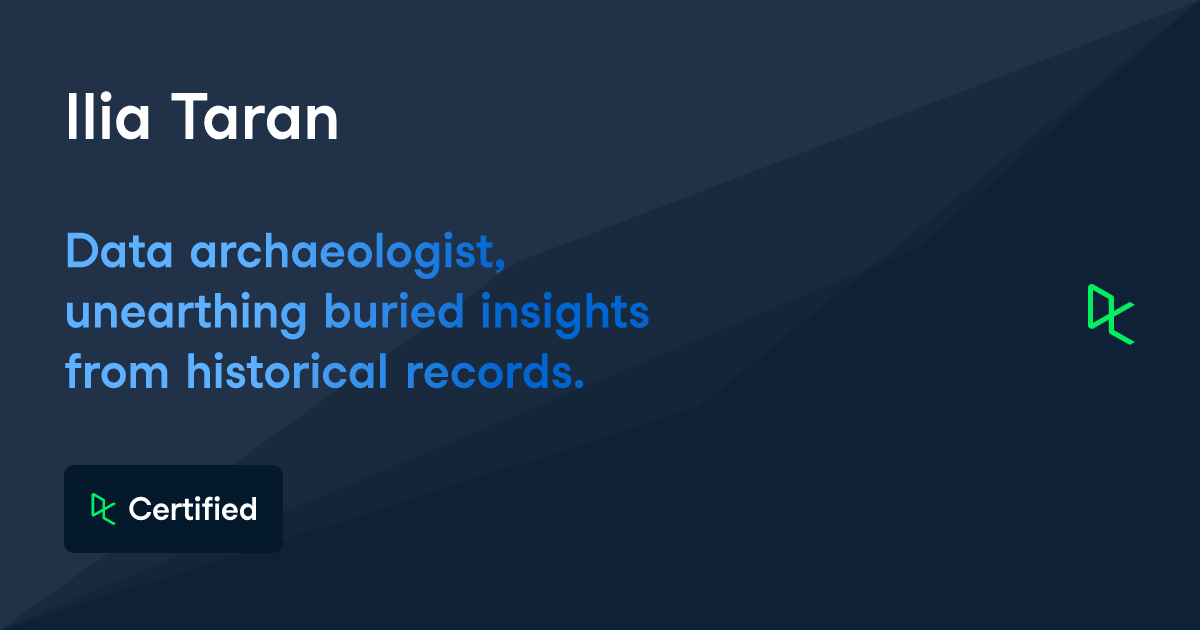 Ilia Taran

Data archaeologist, unearthing buried insights from historical records.

Certified